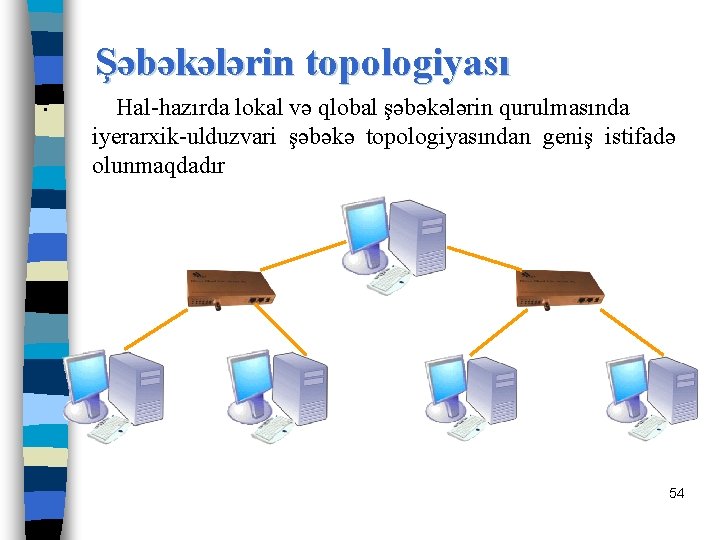 Şəbəkələrin topologiyası

Hal-hazırda lokal və qlobal şəbəkələrin qurulmasında iyerarxik-ulduzvari şəbəkə topologiyasından geniş istifadə olunmaqdadır

54